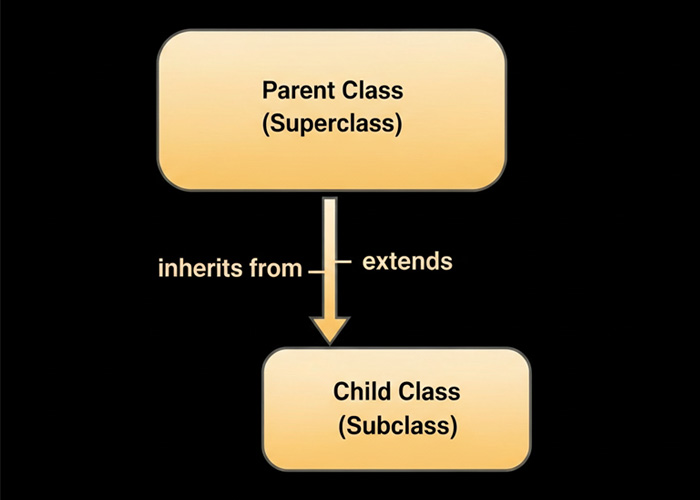 Parent Class
(Superclass)

inherits from

extends

Child Class
(Subclass)